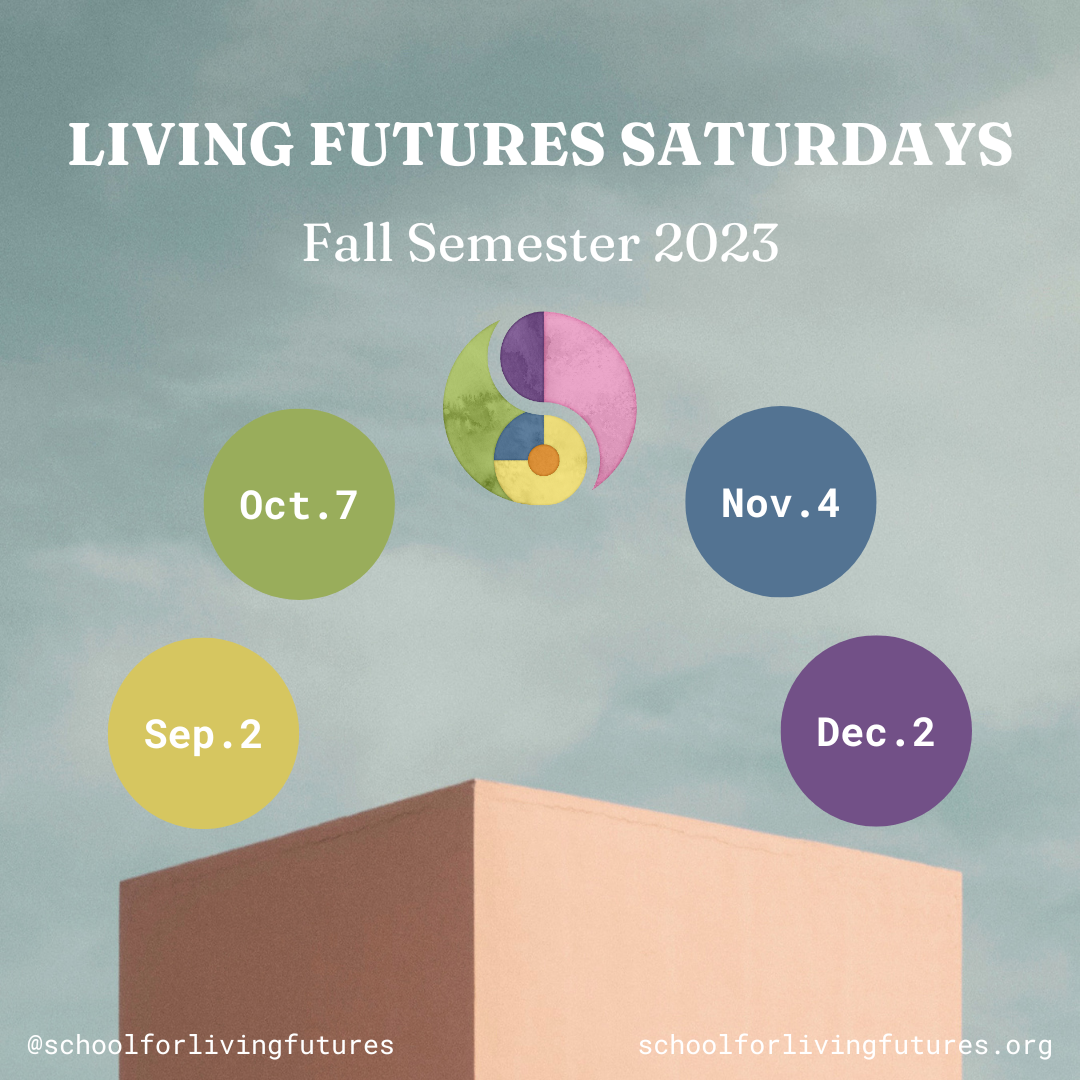 LIVING FUTURES SATURDAYS

Fall Semester 2023

Oct.7

Nov.4

Sep.2

Dec.2

@schoolforlivingfutures

schoolforlivingfutures.org